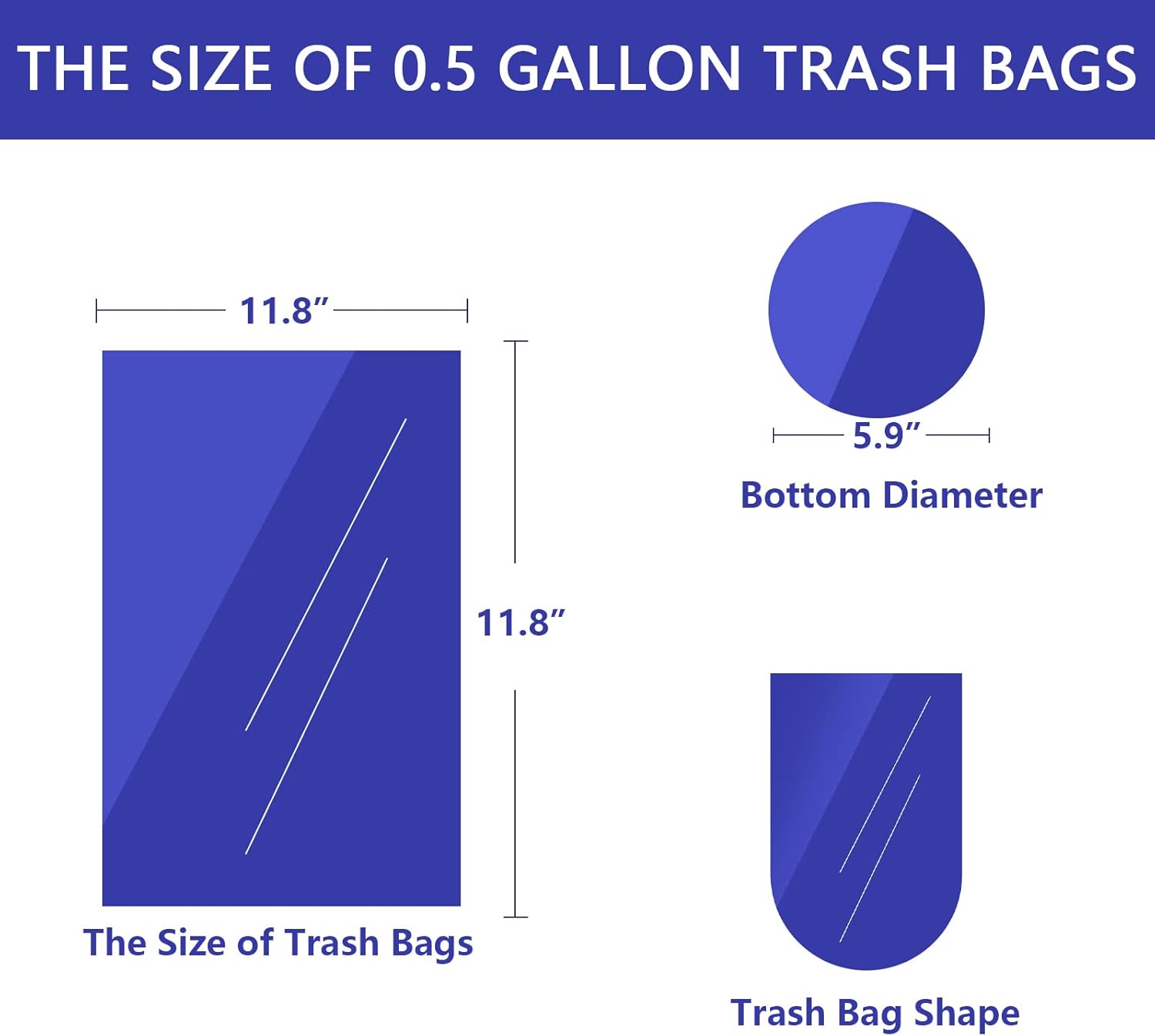 THE SIZE OF 0.5 GALLON TRASH BAGS

11.8”

11.8”

The Size of Trash Bags

5.9”

Bottom Diameter

Trash Bag Shape